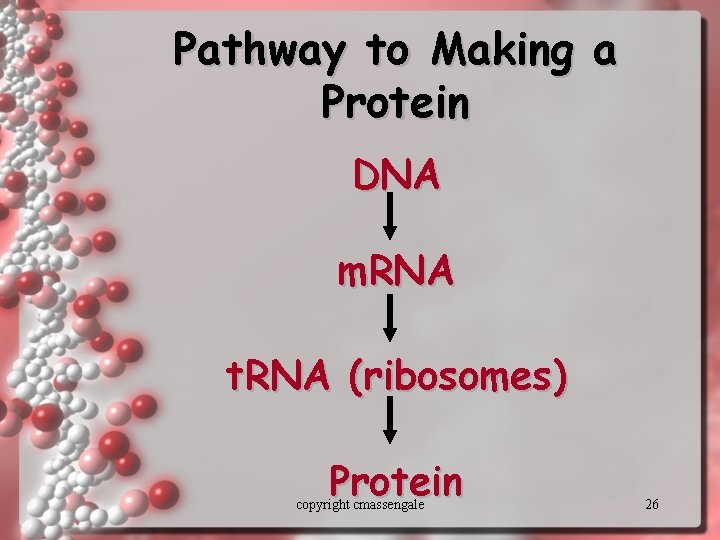 Pathway to Making a Protein

DNA

mRNA

tRNA (ribosomes)

Protein

copyright cmassengale

26